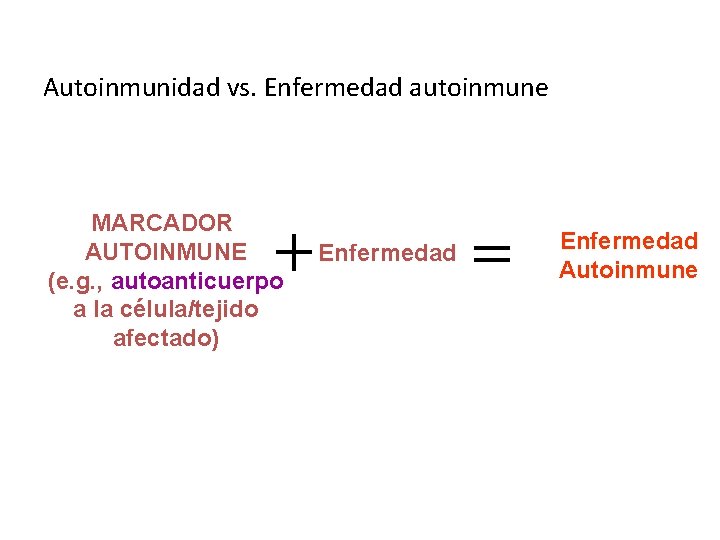 Autoinmunidad vs. Enfermedad autoinmune

MARCADOR AUTOINMUNE (e.g., autoanticuerpo a la célula/tejido afectado) + Enfermedad = Enfermedad Autoinmune